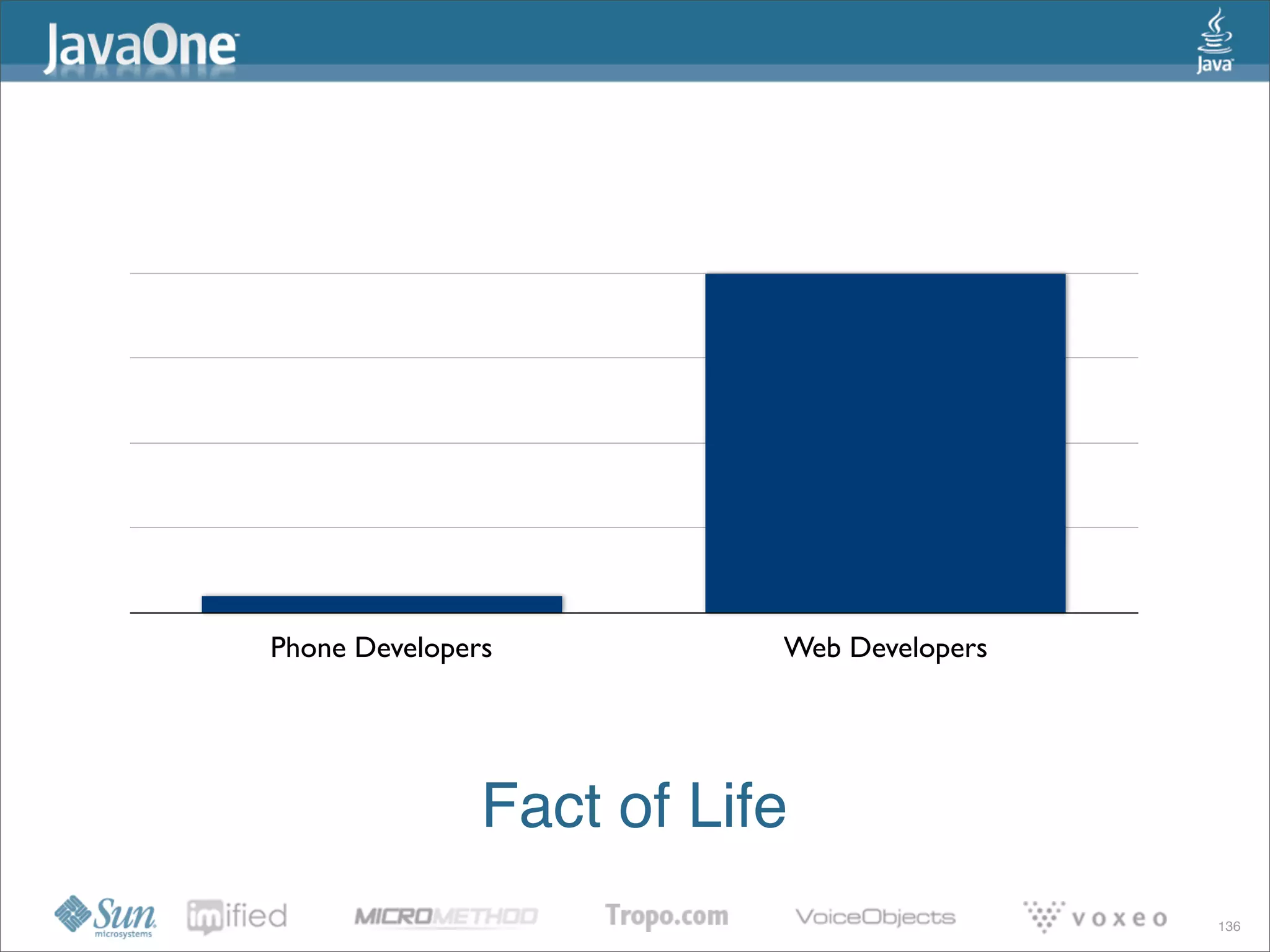 JavaOne

Java

Phone Developers

Web Developers

Fact of Life

Sun microsystems

imified

MICROMETHOD

Tropo.com

VoiceObjects

voxeo

136